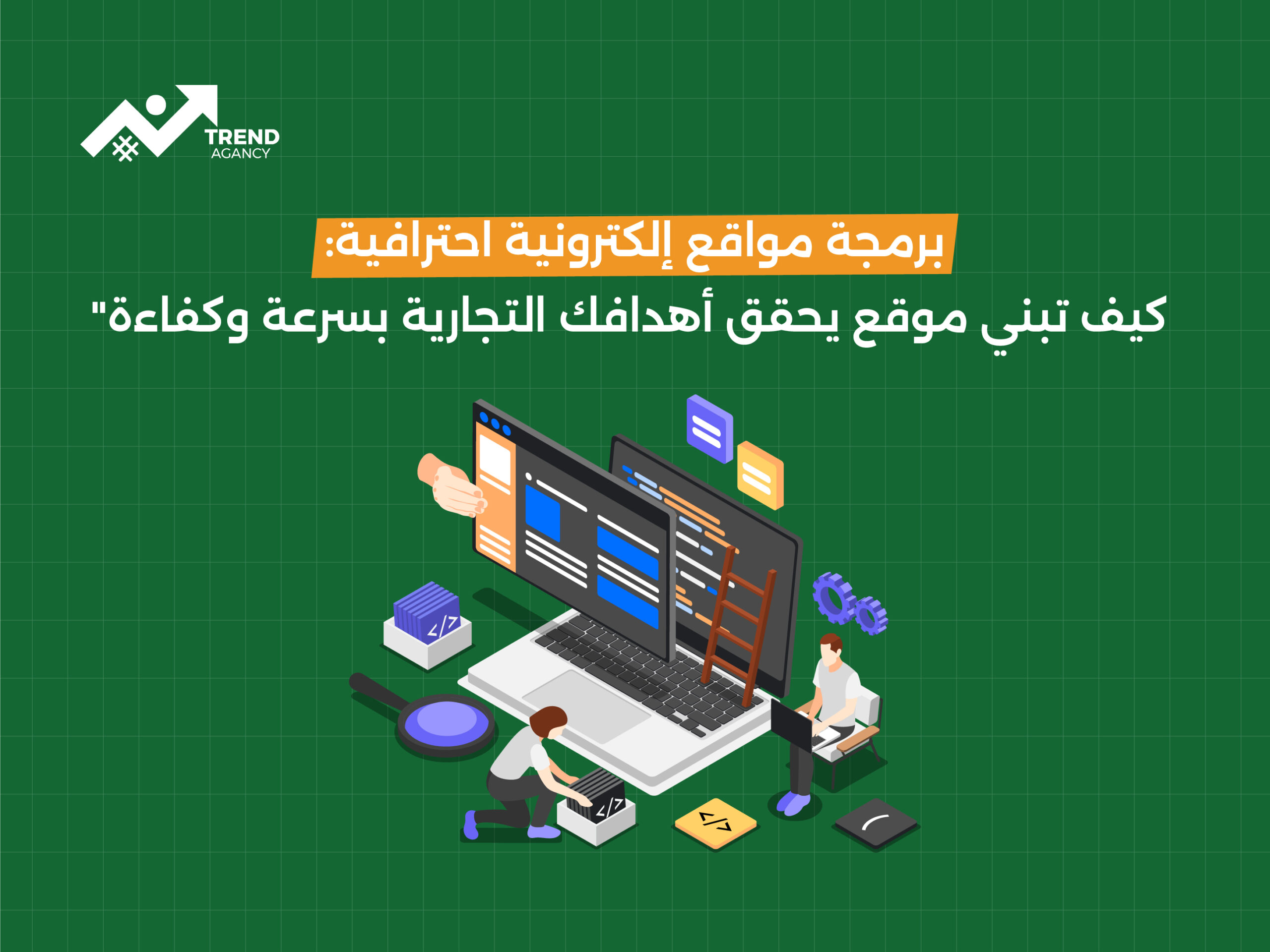 TREND
AGANCY

برمجة مواقع إلكترونية احترافية:
كيف تبني موقع يحقق أهدافك التجارية بسرعة وكفاءة"

</>

</>

</>